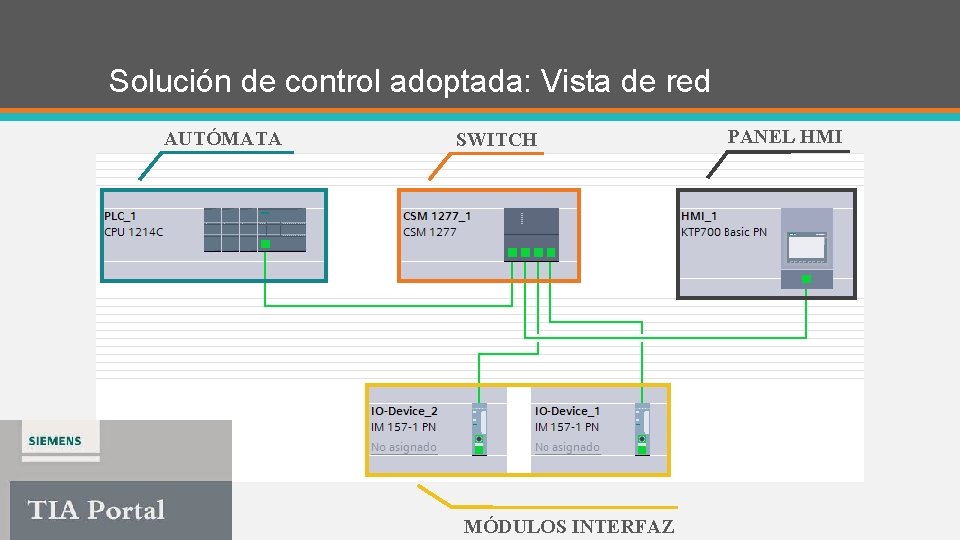 Solución de control adoptada: Vista de red

AUTÓMATA

SWITCH

PANEL HMI

PLC_1
CPU 1214C

CSM 1277_1
CSM 1277

HMI_1
KTP700 Basic PN

IO-Device_2
IM 157-1 PN
No asignado

IO-Device_1
IM 157-1 PN
No asignado

SIEMENS

TIA Portal

MÓDULOS INTERFAZ